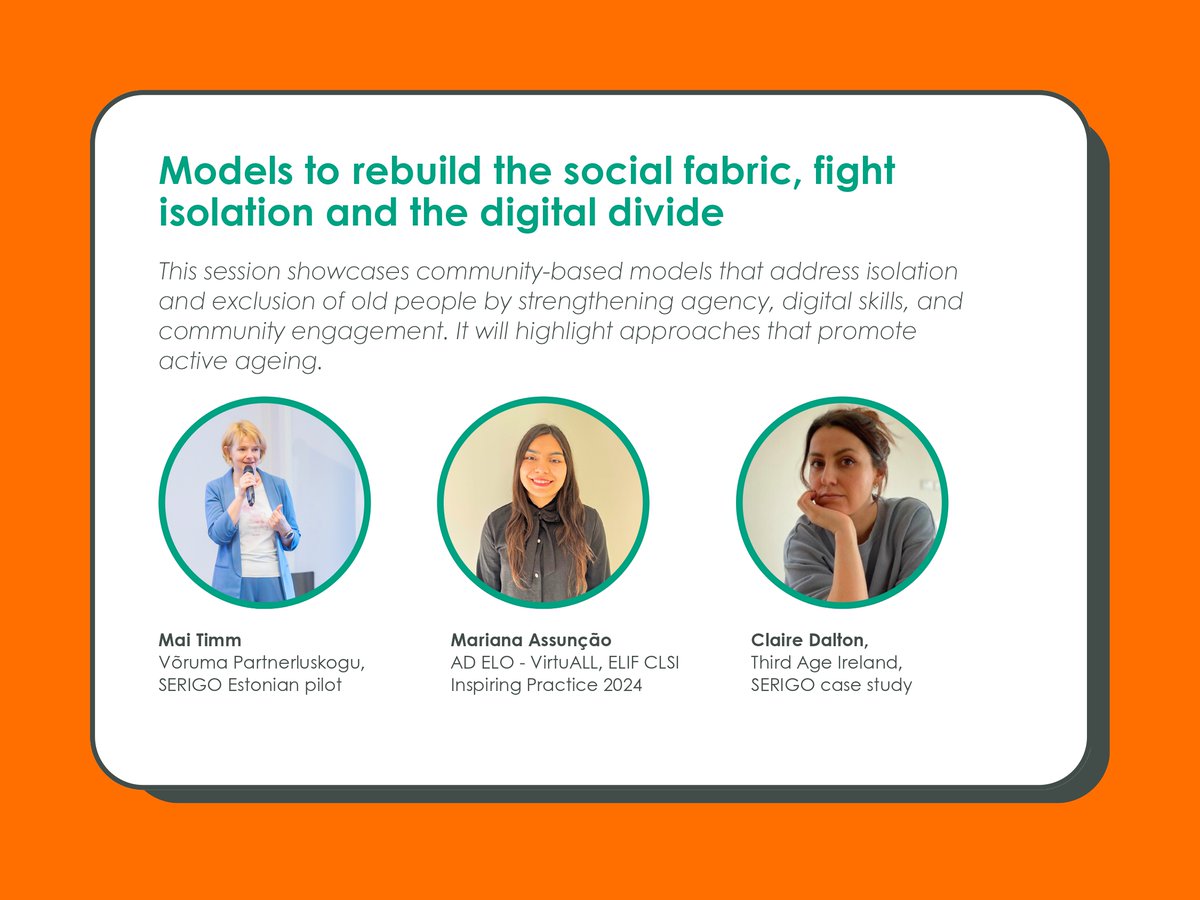 Models to rebuild the social fabric, fight isolation and the digital divide

This session showcases community-based models that address isolation and exclusion of old people by strengthening agency, digital skills, and community engagement. It will highlight approaches that promote active ageing.

Mai Timm
Võruma Partnerluskogu, SERIGO Estonian pilot

Mariana Assunção
AD ELO - VirtuALL, ELIF CLSI Inspiring Practice 2024

Claire Dalton,
Third Age Ireland, SERIGO case study